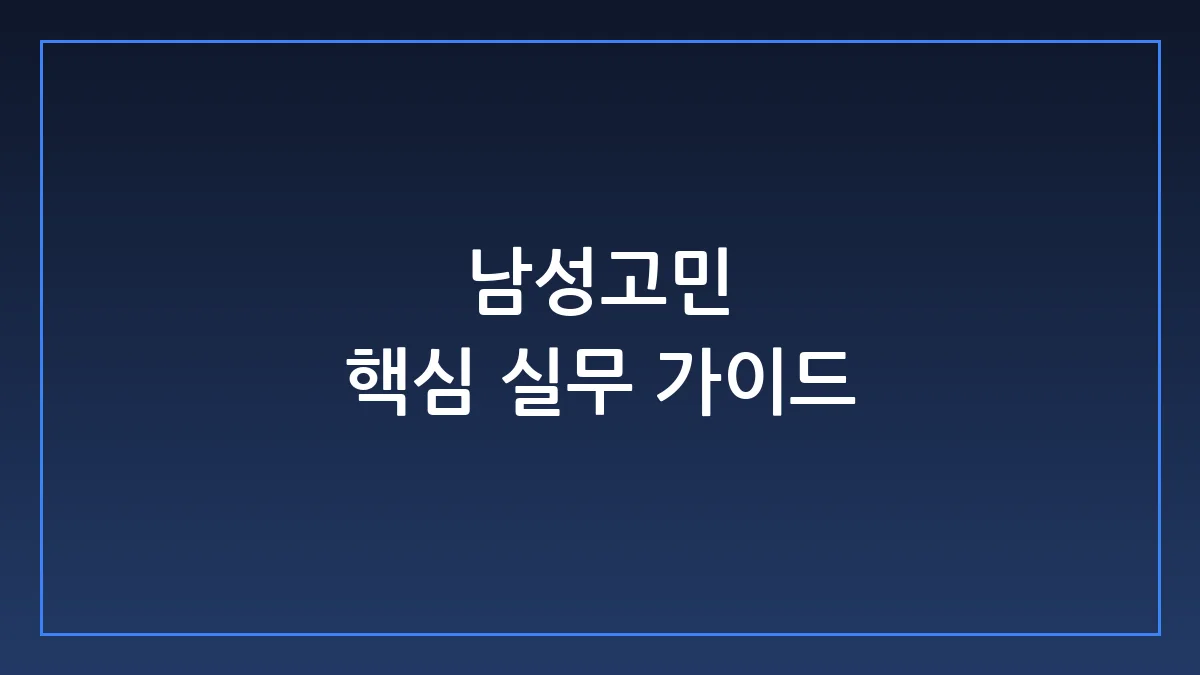 남성고민
핵심 실무 가이드